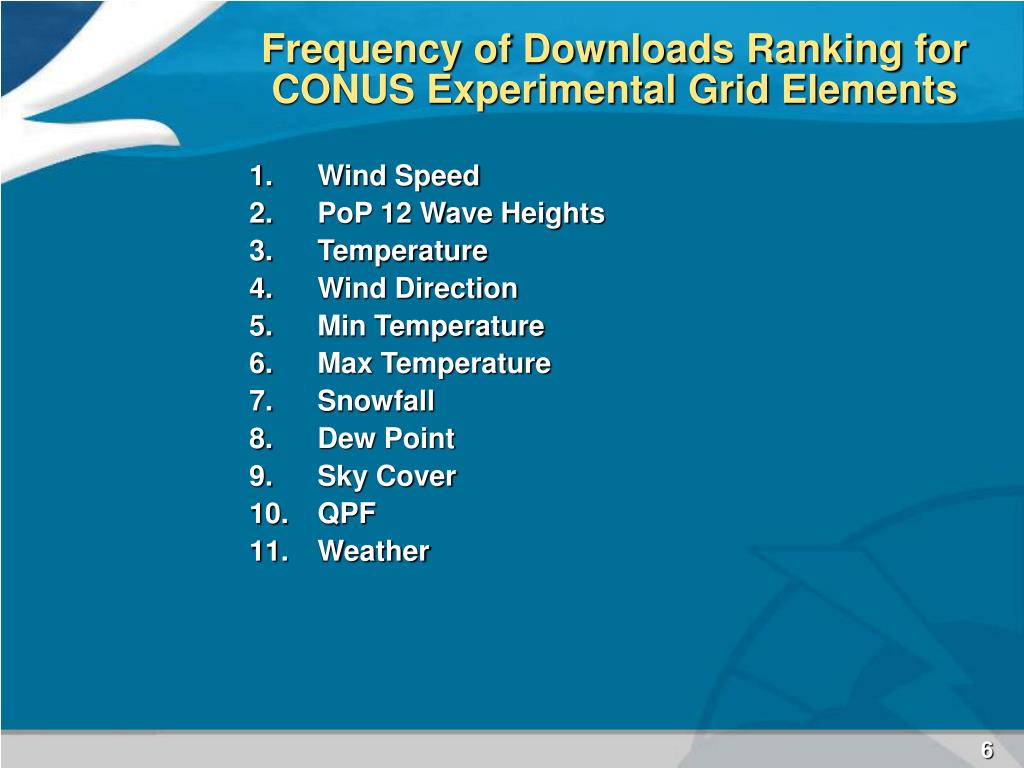 Frequency of Downloads Ranking for CONUS Experimental Grid Elements

1. Wind Speed
2. PoP 12 Wave Heights
3. Temperature
4. Wind Direction
5. Min Temperature
6. Max Temperature
7. Snowfall
8. Dew Point
9. Sky Cover
10. QPF
11. Weather

6